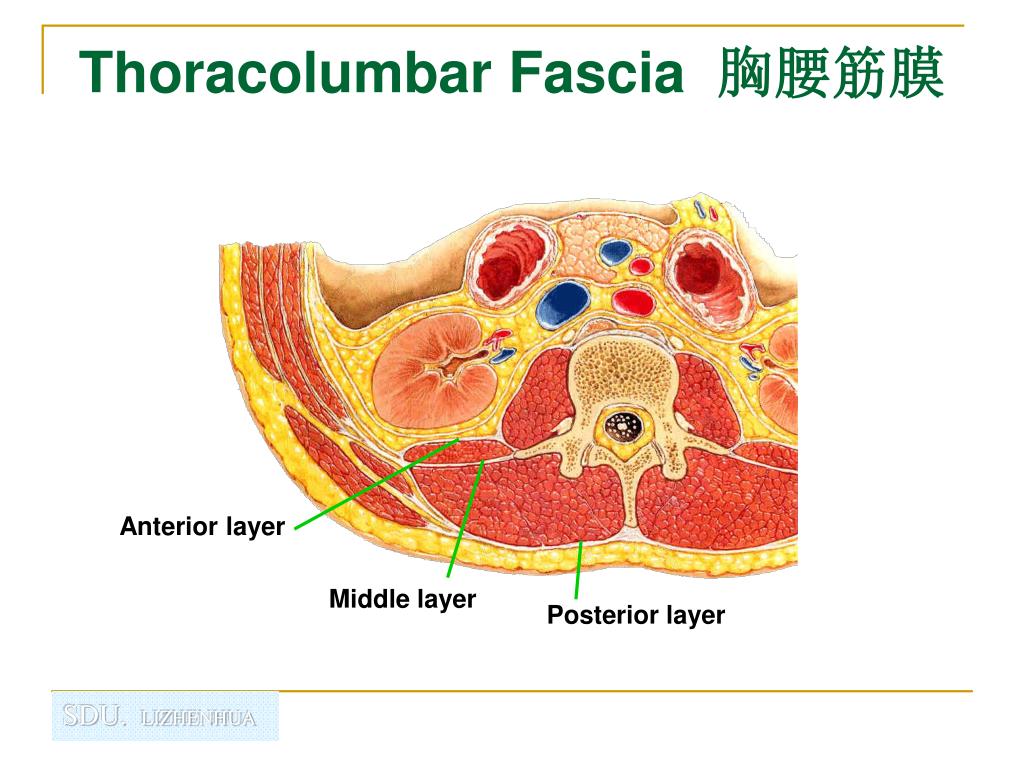 Thoracolumbar Fascia 胸腰筋膜

Anterior layer

Middle layer

Posterior layer

SDU. LIZHENHUA